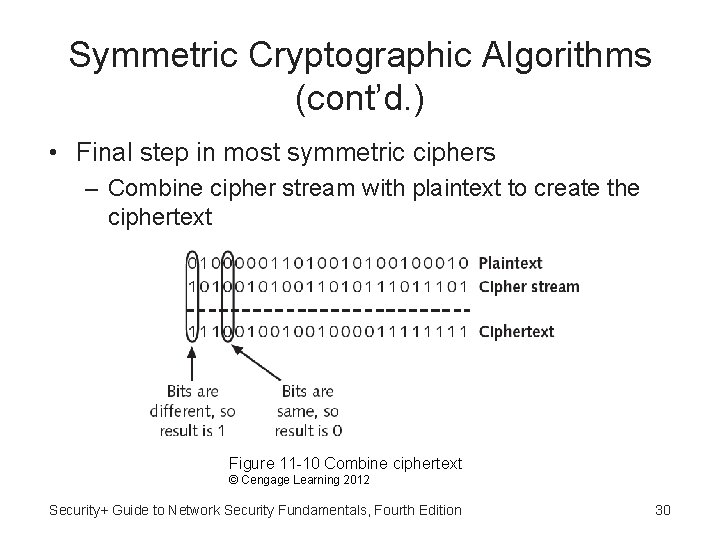 Symmetric Cryptographic Algorithms (cont'd.)

• Final step in most symmetric ciphers
– Combine cipher stream with plaintext to create the ciphertext

0100000110100101001000010 Plaintext
1010010100110101110111101 Cipher stream
1110010010010000111111111 Ciphertext

Bits are different, so result is 1

Bits are same, so result is 0

Figure 11-10 Combine ciphertext
© Cengage Learning 2012

Security+ Guide to Network Security Fundamentals, Fourth Edition

30